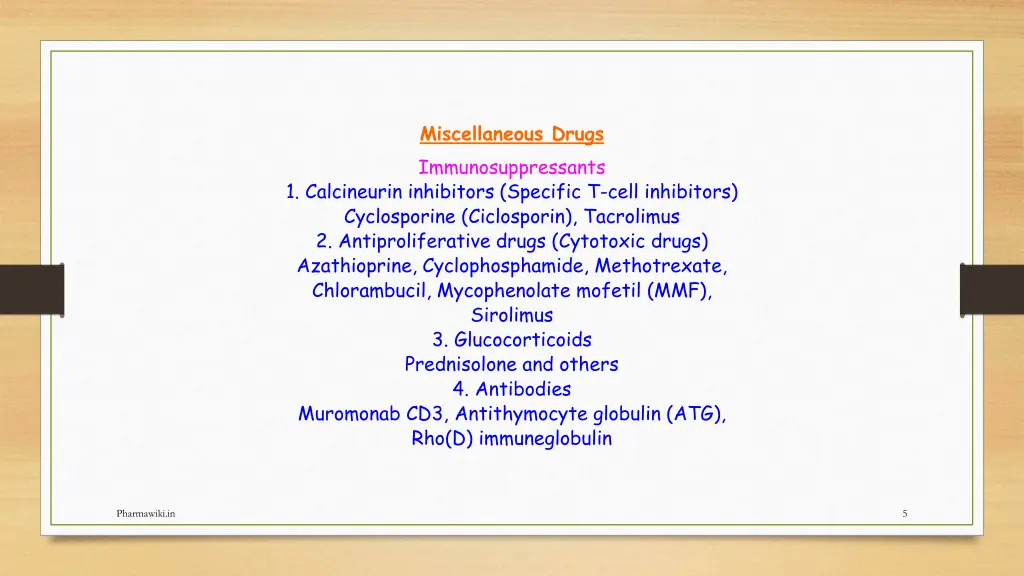 Miscellaneous Drugs

Immunosuppressants

1. Calcineurin inhibitors (Specific T-cell inhibitors)
Cyclosporine (Ciclosporin), Tacrolimus
2. Antiproliferative drugs (Cytotoxic drugs)
Azathioprine, Cyclophosphamide, Methotrexate, Chlorambucil, Mycophenolate mofetil (MMF), Sirolimus
3. Glucocorticoids
Prednisolone and others
4. Antibodies
Muromonab CD3, Antithymocyte globulin (ATG), Rho(D) immuneglobulin

Pharmawiki.in

5